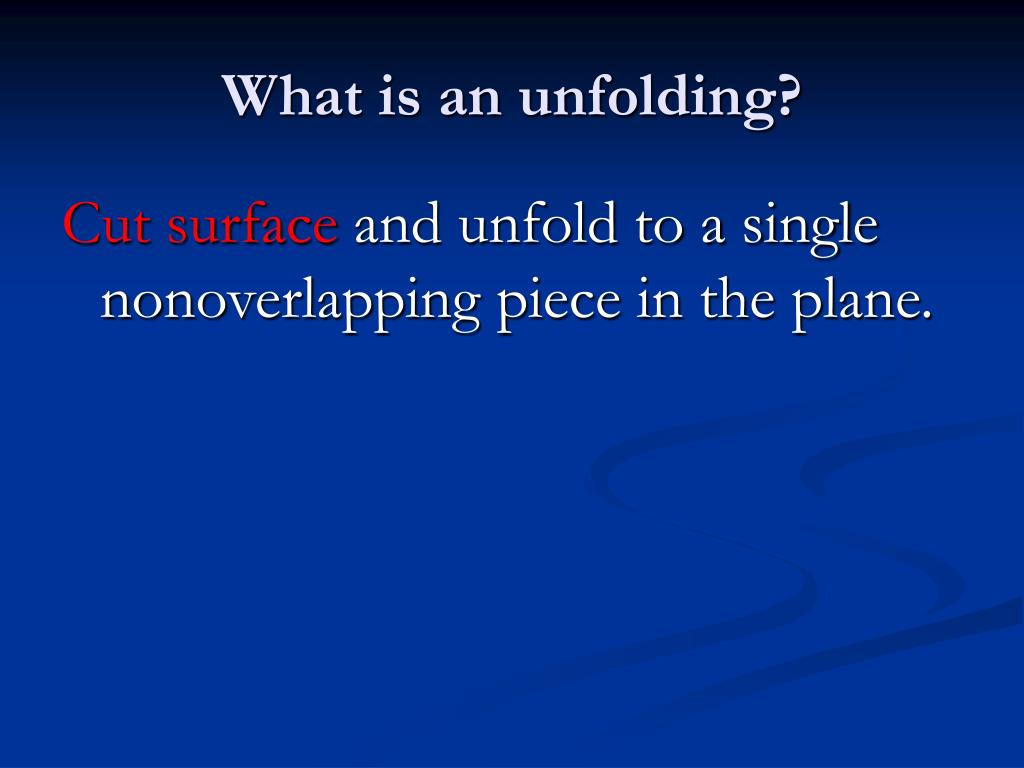 What is an unfolding?

Cut surface and unfold to a single nonoverlapping piece in the plane.